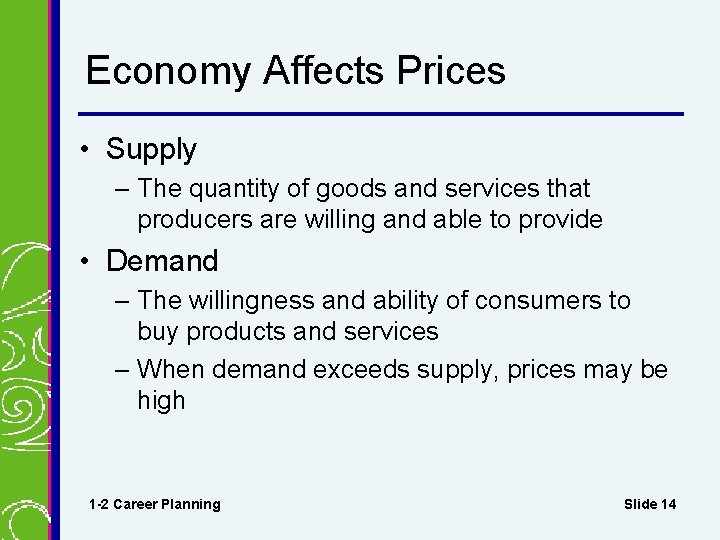 Economy Affects Prices

• Supply
– The quantity of goods and services that producers are willing and able to provide

• Demand
– The willingness and ability of consumers to buy products and services
– When demand exceeds supply, prices may be high

1-2 Career Planning

Slide 14